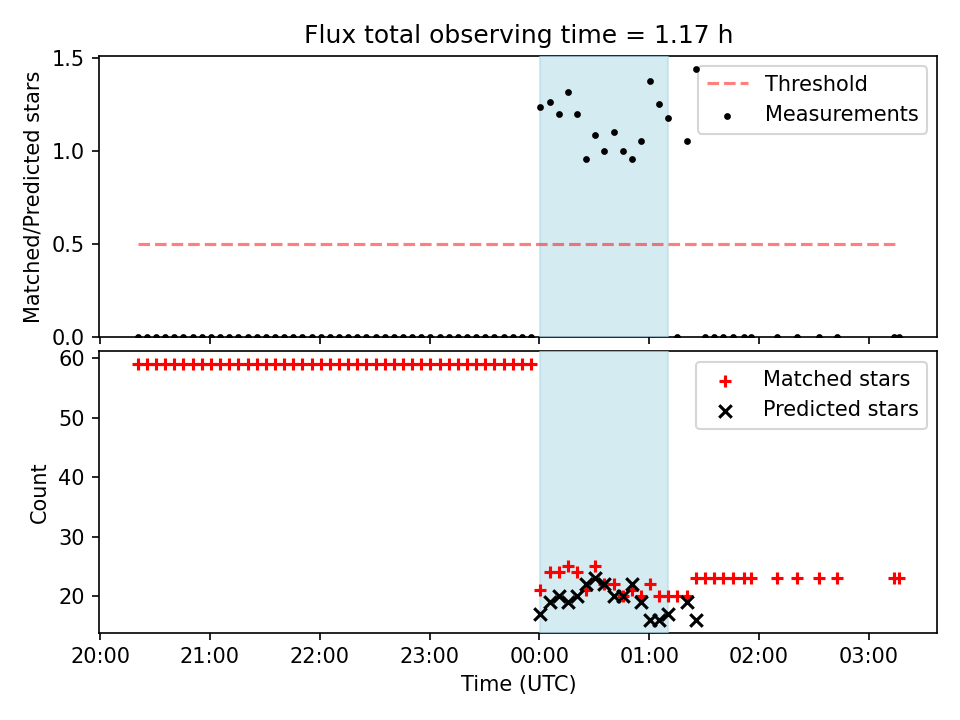 Flux total observing time = 1.17 h

Matched/Predicted stars

1.5
1.0
0.5
0.0

Threshold
Measurements

Count

60
50
40
30
20

Matched stars
Predicted stars

20:00 21:00 22:00 23:00 00:00 01:00 02:00 03:00

Time (UTC)